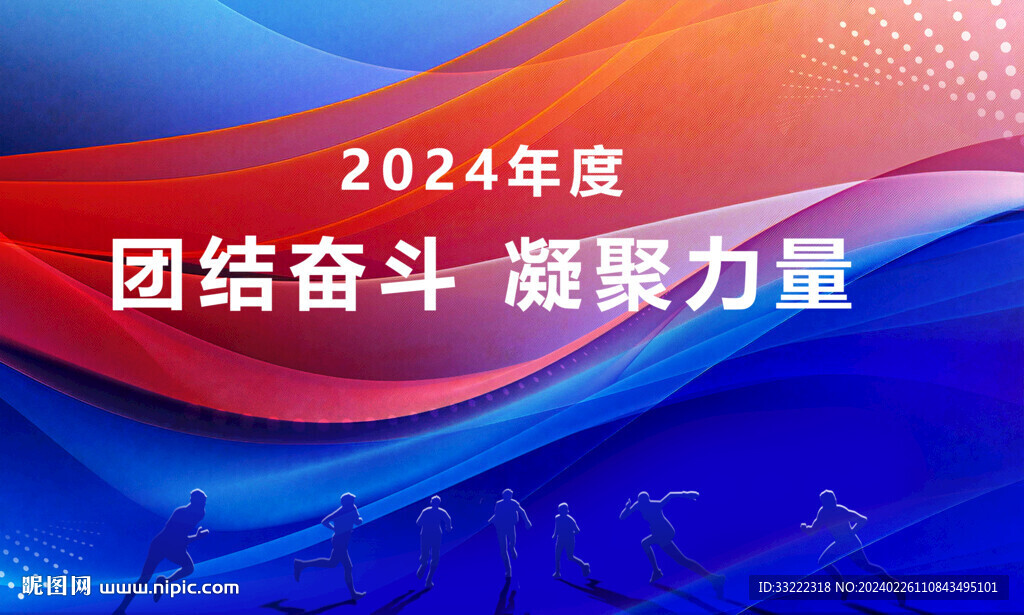 2024年度

团结奋斗 凝聚力量

昵图网 www.nipic.com

ID:33222318 NO:20240226110843495101